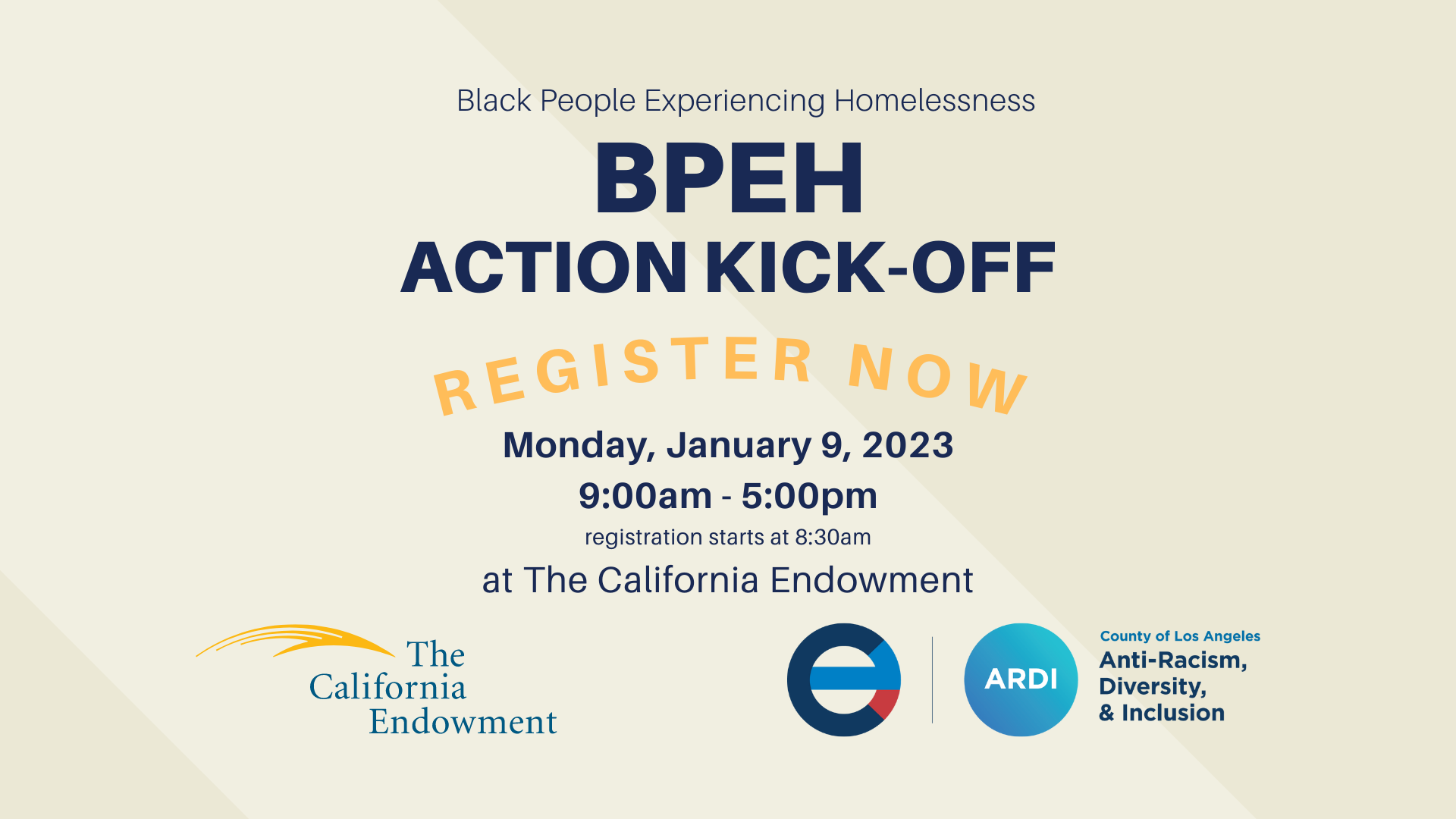 Black People Experiencing Homelessness

BPEH
ACTION KICK-OFF

REGISTER NOW

Monday, January 9, 2023
9:00am - 5:00pm
registration starts at 8:30am
at The California Endowment

The California Endowment

ARDI

County of Los Angeles
Anti-Racism, Diversity, & Inclusion